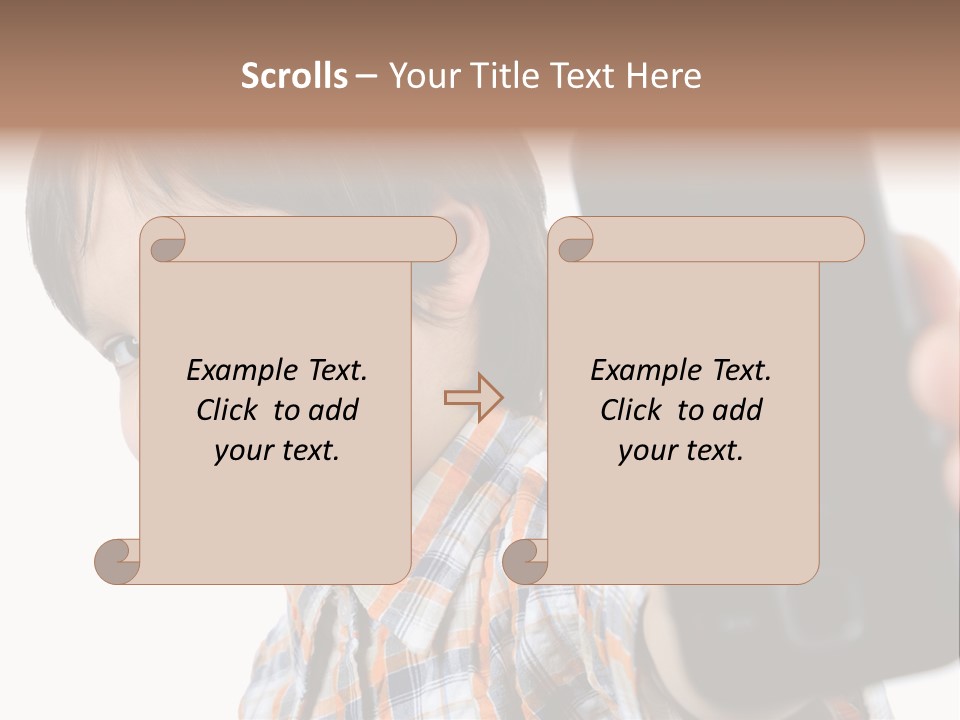 Scrolls – Your Title Text Here

Example Text. Click to add your text.

Example Text. Click to add your text.